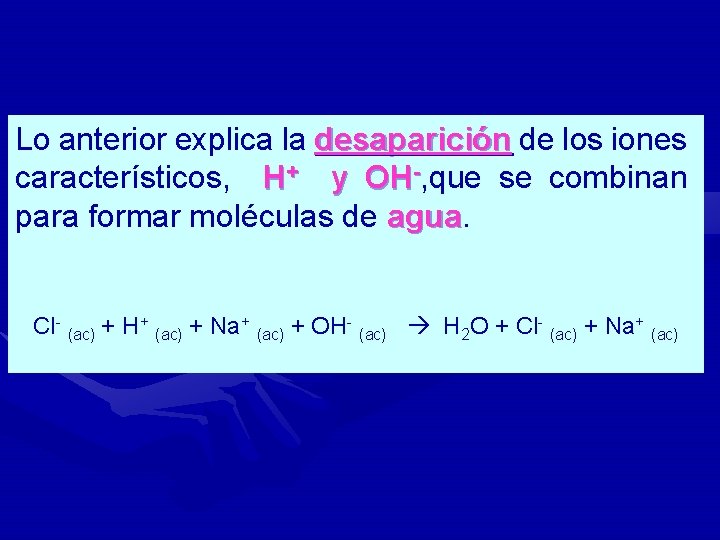 Lo anterior explica la desaparición de los iones característicos, $H^+$ y $OH^-$,que se combinan para formar moléculas de agua.

$Cl^-_{(ac)} + H^+_{(ac)} + Na^+_{(ac)} + OH^-_{(ac)} \rightarrow H_2O + Cl^-_{(ac)} + Na^+_{(ac)}$